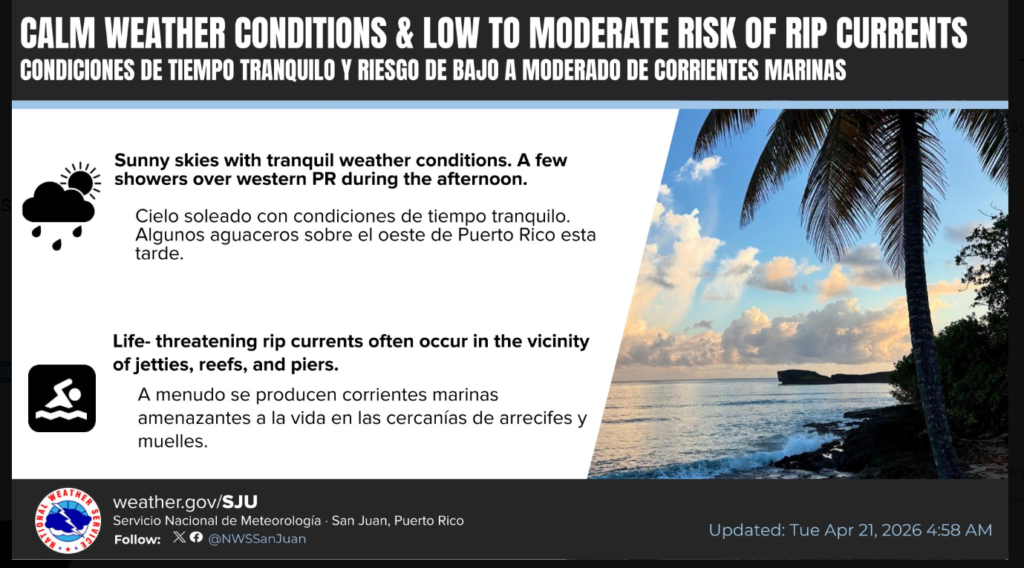 CALM WEATHER CONDITIONS & LOW TO MODERATE RISK OF RIP CURRENTS
CONDICIONES DE TIEMPO TRANQUILO Y RIESGO DE BAJO A MODERADO DE CORRIENTES MARINAS

Sunny skies with tranquil weather conditions. A few showers over western PR during the afternoon.

Cielo soleado con condiciones de tiempo tranquilo. Algunos aguaceros sobre el oeste de Puerto Rico esta tarde.

Life- threatening rip currents often occur in the vicinity of jetties, reefs, and piers.

A menudo se producen corrientes marinas amenazantes a la vida en las cercanías de arrecifes y muelles.

NATIONAL WEATHER SERVICE

weather.gov/SJU
Servicio Nacional de Meteorología · San Juan, Puerto Rico
Follow: @NWSSanJuan

Updated: Tue Apr 21, 2026 4:58 AM